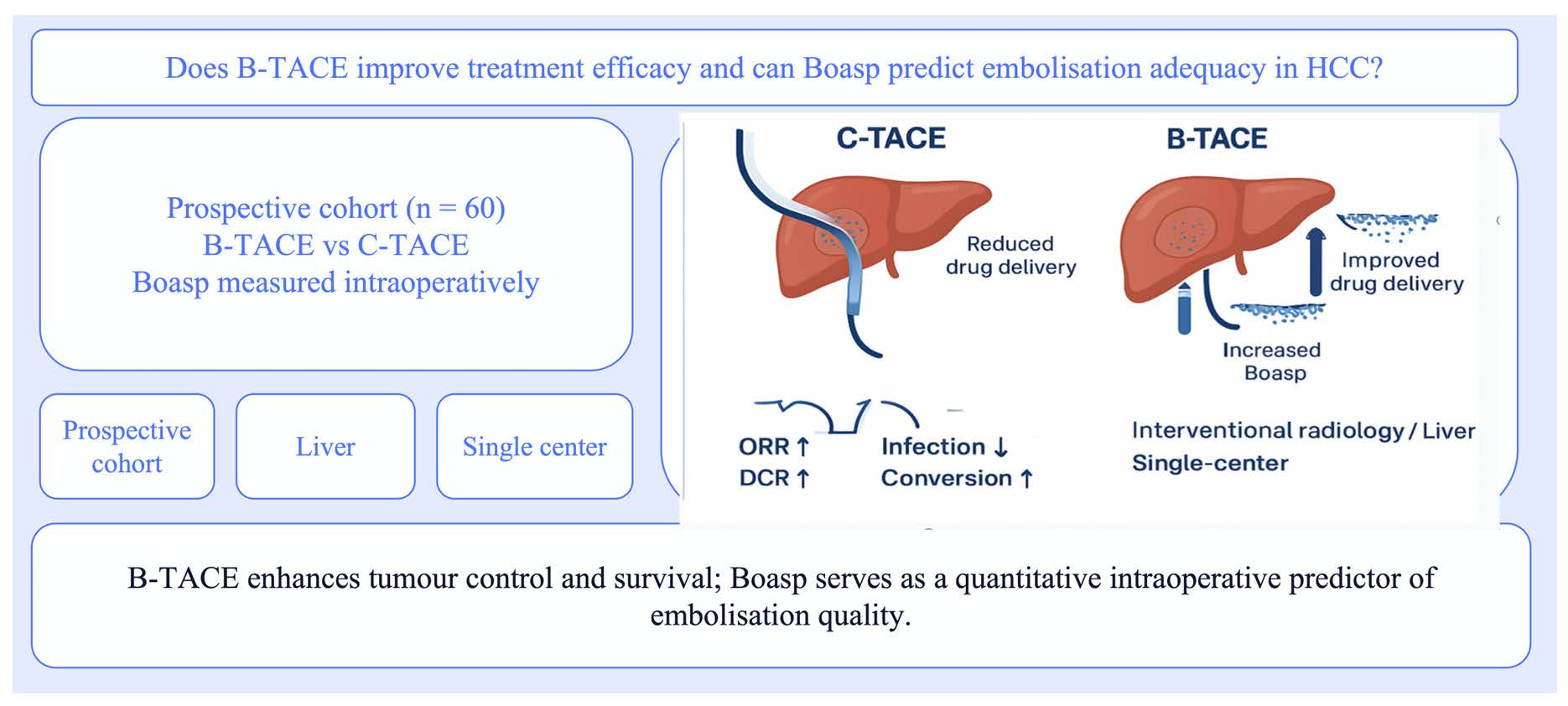 Does B-TACE improve treatment efficacy and can Boasp predict embolisation adequacy in HCC?

Prospective cohort (n = 60)
B-TACE vs C-TACE
Boasp measured intraoperatively

Prospective cohort

Liver

Single center

C-TACE

Reduced drug delivery

B-TACE

Improved drug delivery

Increased Boasp

ORR ↑
DCR ↑

Infection ↓
Conversion ↑

Interventional radiology / Liver
Single-center

B-TACE enhances tumour control and survival; Boasp serves as a quantitative intraoperative predictor of embolisation quality.